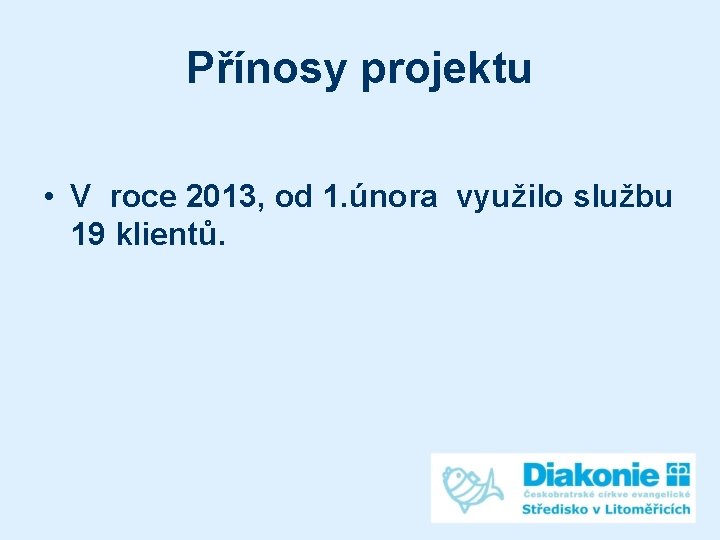 Přínosy projektu

• V roce 2013, od 1.února využilo službu 19 klientů.

Diakonie
Českobratrské církve evangelické
Středisko v Litoměřicích